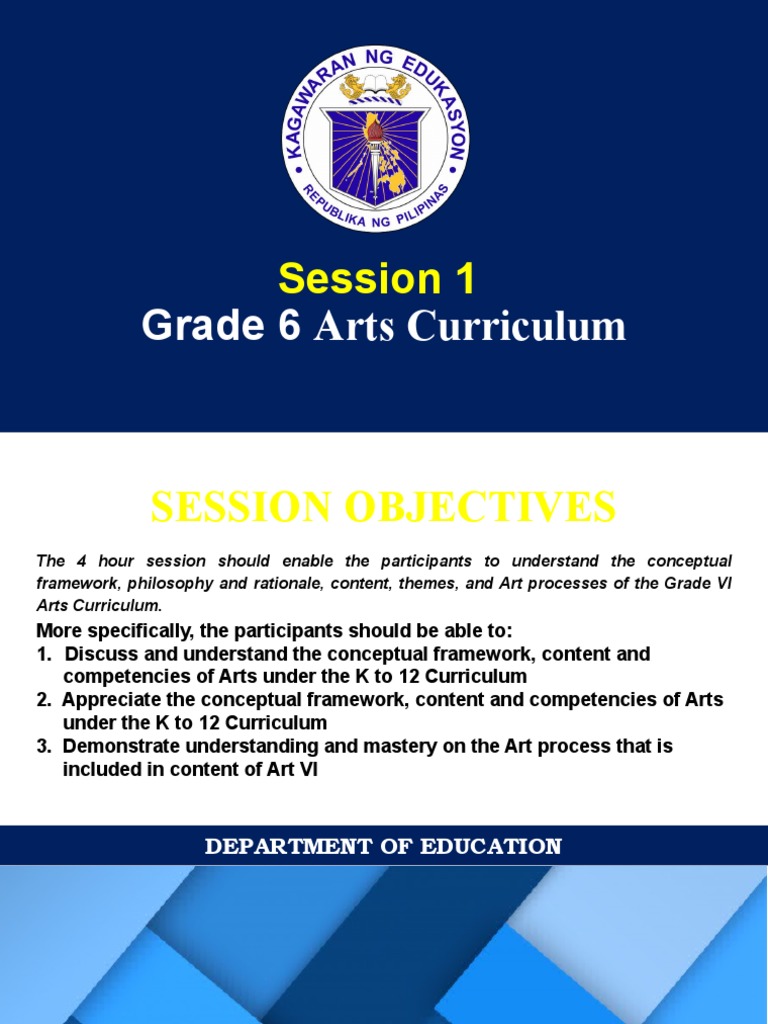 KAGAWARAN NG EDUKASYON
REPUBLIKA NG PILIPINAS

Session 1
Grade 6 Arts Curriculum

SESSION OBJECTIVES

The 4 hour session should enable the participants to understand the conceptual framework, philosophy and rationale, content, themes, and Art processes of the Grade VI Arts Curriculum.

More specifically, the participants should be able to:
1. Discuss and understand the conceptual framework, content and competencies of Arts under the K to 12 Curriculum
2. Appreciate the conceptual framework, content and competencies of Arts under the K to 12 Curriculum
3. Demonstrate understanding and mastery on the Art process that is included in content of Art VI

DEPARTMENT OF EDUCATION